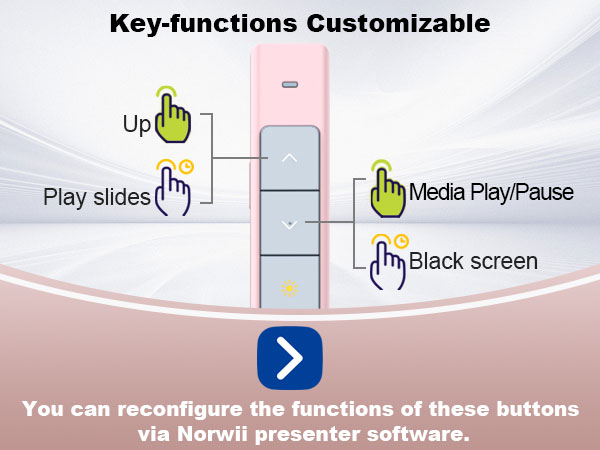 Key-functions Customizable

Up

Play slides

Media Play/Pause

Black screen

You can reconfigure the functions of these buttons via Norwii presenter software.